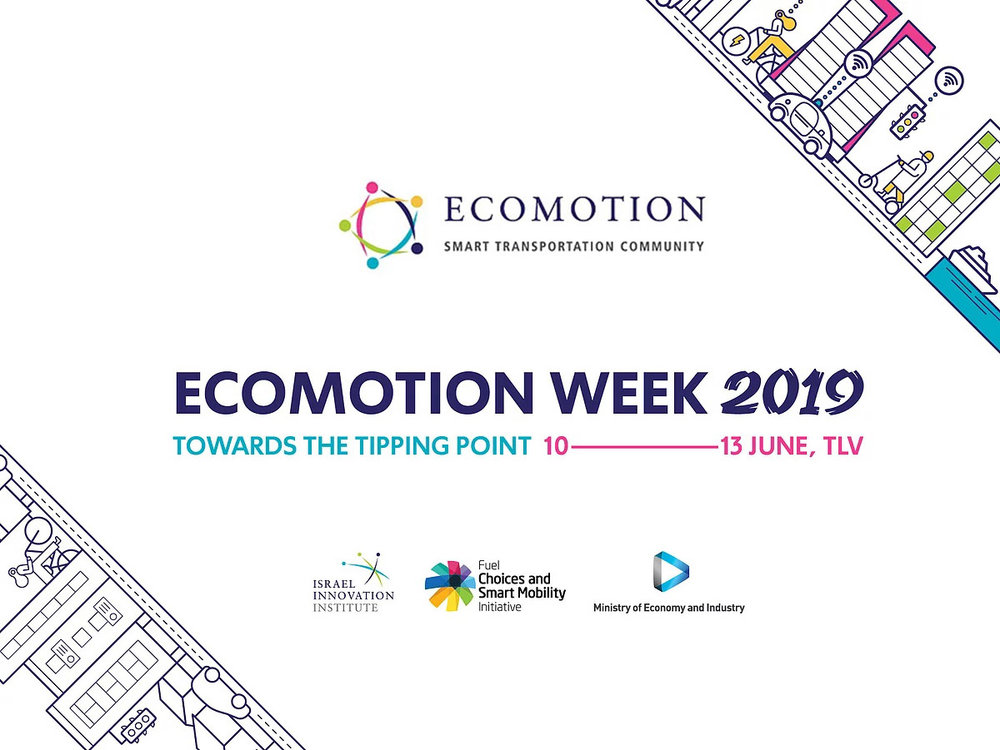 ECOMOTION
SMART TRANSPORTATION COMMUNITY

ECOMOTION WEEK 2019

TOWARDS THE TIPPING POINT 10—13 JUNE, TLV

ISRAEL INNOVATION INSTITUTE

Fuel Choices and Smart Mobility Initiative

Ministry of Economy and Industry